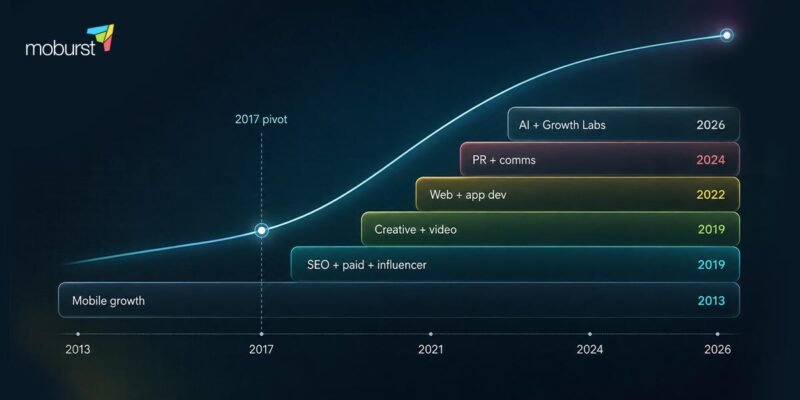 moburst

2017 pivot

AI + Growth Labs 2026

PR + comms 2024

Web + app dev 2022

Creative + video 2019

SEO + paid + influencer 2019

Mobile growth 2013

2013 2017 2021 2024 2026